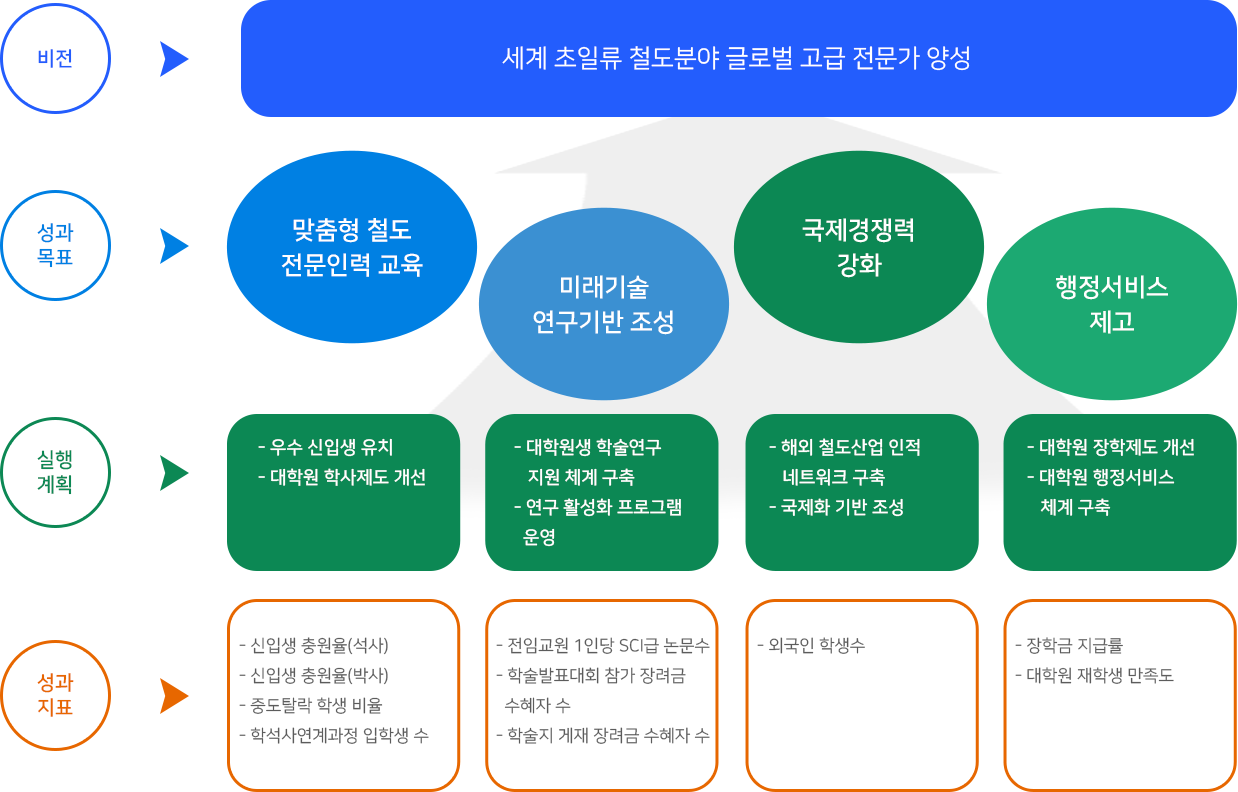 비전

세계 초일류 철도분야 글로벌 고급 전문가 양성

성과
목표

맞춤형 철도
전문인력 교육

미래기술
연구기반 조성

국제경쟁력
강화

행정서비스
제고

실행
계획

- 우수 신입생 유치
- 대학원 학사제도 개선

- 대학원생 학술연구 지원 체계 구축
- 연구 활성화 프로그램 운영

- 해외 철도산업 인적 네트워크 구축
- 국제화 기반 조성

- 대학원 장학제도 개선
- 대학원 행정서비스 체계 구축

성과
지표

- 신입생 충원율(석사)
- 신입생 충원율(박사)
- 중도탈락 학생 비율
- 학석사연계과정 입학생 수

- 전임교원 1인당 SCI급 논문수
- 학술발표대회 참가 장려금 수혜자 수
- 학술지 게재 장려금 수혜자 수

- 외국인 학생수

- 장학금 지급률
- 대학원 재학생 만족도